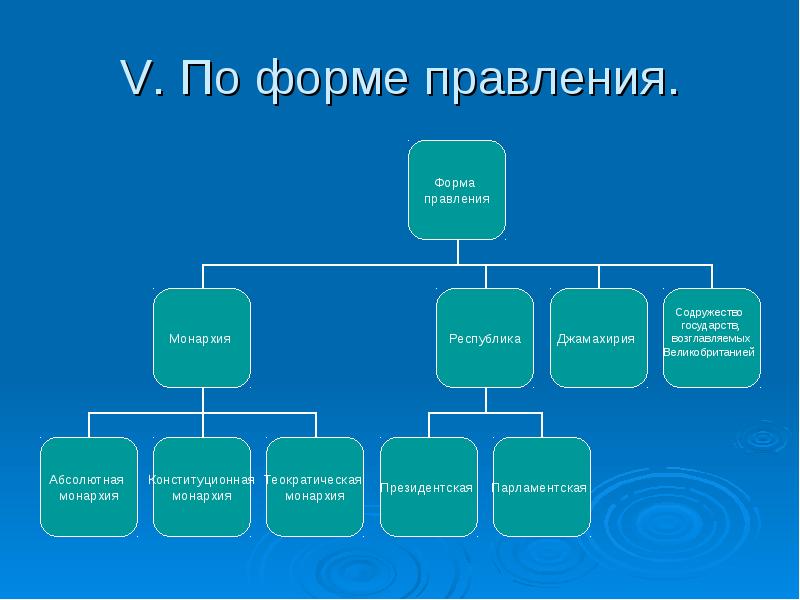 V. По форме правления.

Форма правления

Монархия

Республика

Джамахирия

Содружество государств, возглавляемых Великобританией

Абсолютная монархия

Конституционная монархия

Теократическая монархия

Президентская

Парламентская